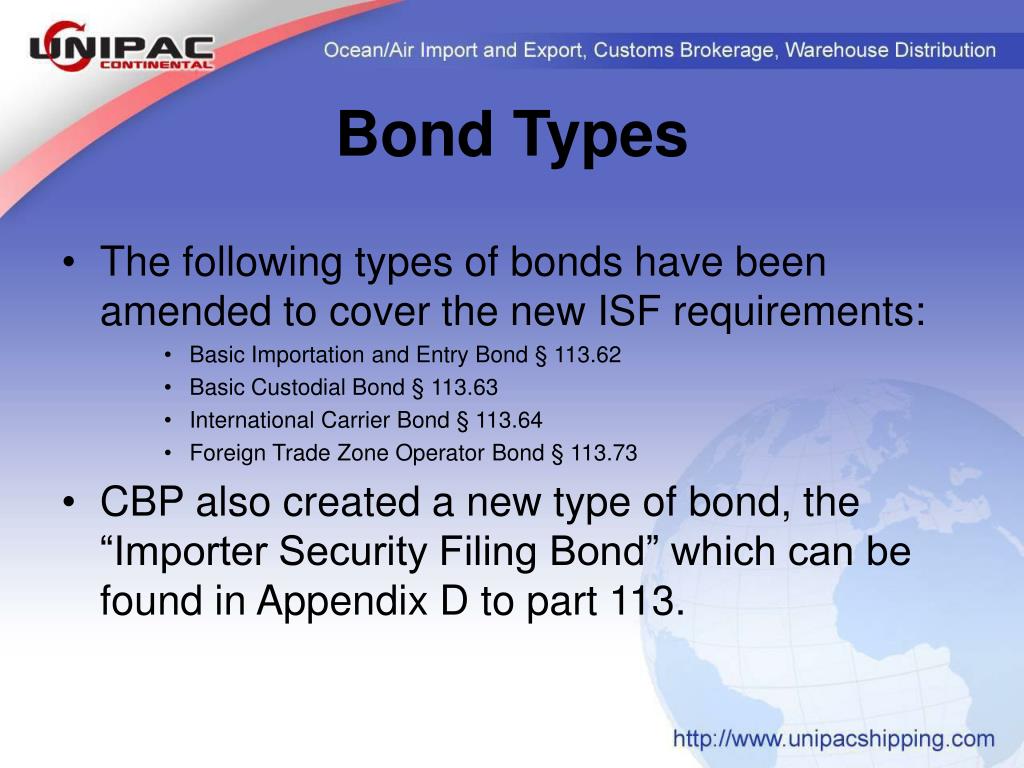 UNIPAC CONTINENTAL

Ocean/Air Import and Export, Customs Brokerage, Warehouse Distribution

Bond Types

• The following types of bonds have been amended to cover the new ISF requirements:
 • Basic Importation and Entry Bond § 113.62
 • Basic Custodial Bond § 113.63
 • International Carrier Bond § 113.64
 • Foreign Trade Zone Operator Bond § 113.73

• CBP also created a new type of bond, the “Importer Security Filing Bond” which can be found in Appendix D to part 113.

http://www.unipacshipping.com